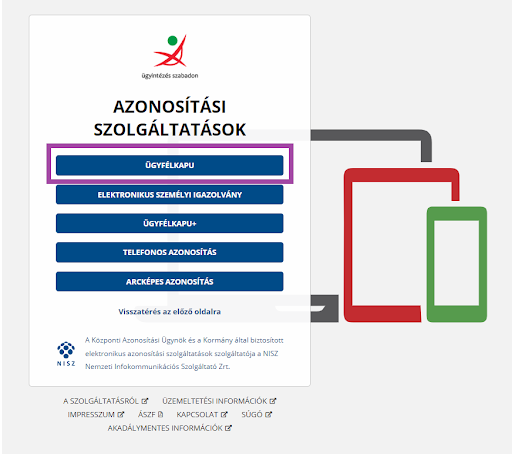 ügyintézés szabadon

AZONOSÍTÁSI SZOLGÁLTATÁSOK

ÜGYFÉLKAPU

ELEKTRONIKUS SZEMÉLYI IGAZOLVÁNY

ÜGYFÉLKAPU+

TELEFONOS AZONOSÍTÁS

ARCKÉPES AZONOSÍTÁS

Visszatérés az előző oldalra

NISZ

A Központi Azonosítási Ügynök és a Kormány által biztosított elektronikus azonosítási szolgáltatások szolgáltatója a NISZ Nemzeti Infokommunikációs Szolgáltató Zrt.

A SZOLGÁLTATÁSRÓL ÜZEMELTETÉSI INFORMÁCIÓK IMPRESSZUM ÁSZF KAPCSOLAT SÚGÓ AKADÁLYMENTES INFORMÁCIÓK